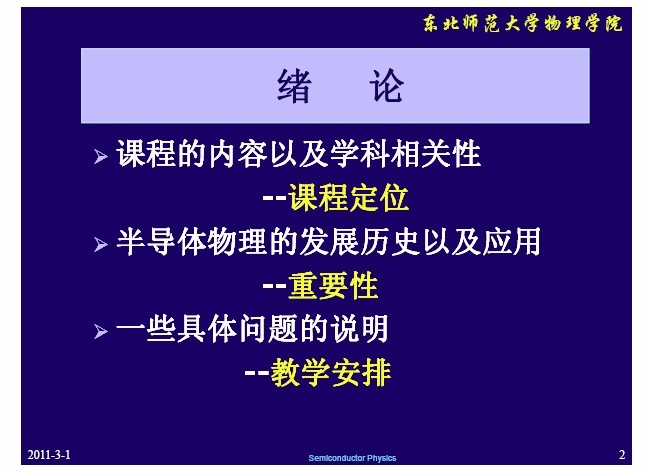 东北师范大学物理学院

绪　论

➢ 课程的内容以及学科相关性

--课程定位

➢ 半导体物理的发展历史以及应用

--重要性

➢ 一些具体问题的说明

--教学安排

2011-3-1

Semiconductor Physics

2